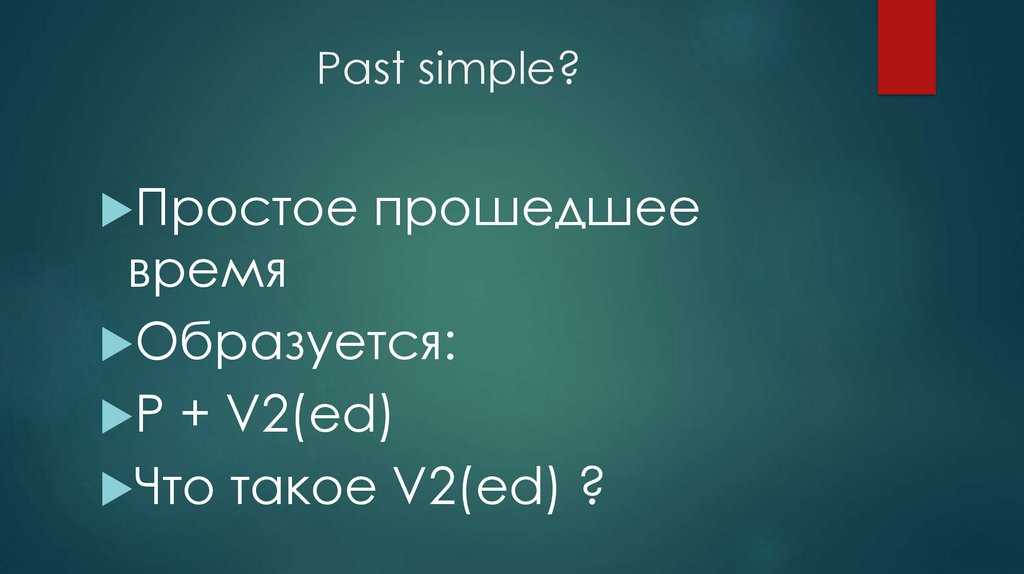 Past simple?

Простое прошедшее время

Образуется:

P + V2(ed)

Что такое V2(ed) ?